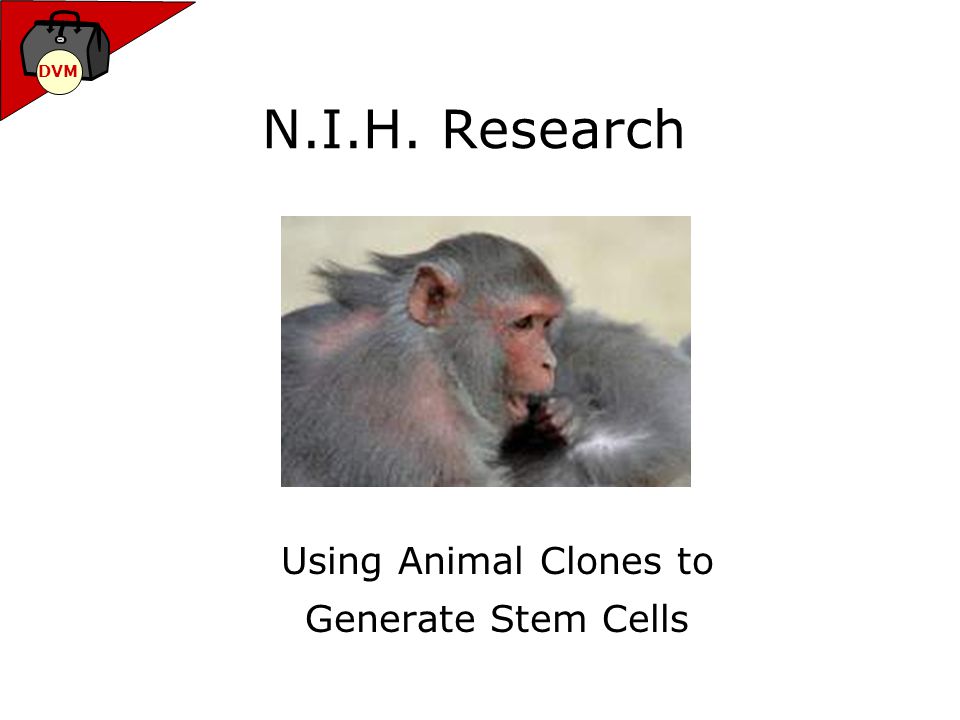 DVM

N.I.H. Research

Using Animal Clones to Generate Stem Cells